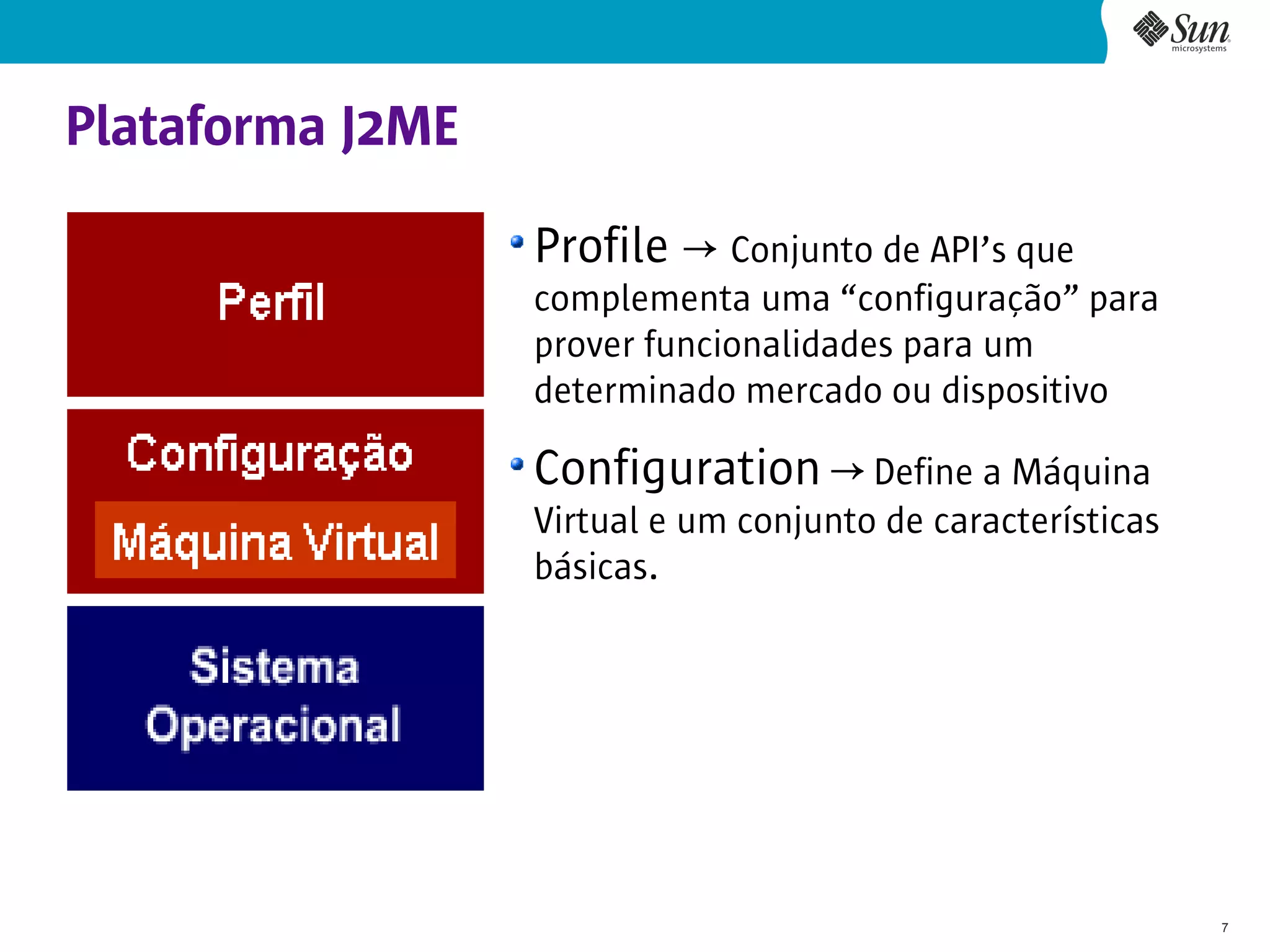 Sun microsystems

Plataforma J2ME

Perfil

Configuração

Máquina Virtual

Sistema Operacional

• Profile → Conjunto de API's que complementa uma "configuração" para prover funcionalidades para um determinado mercado ou dispositivo

• Configuration → Define a Máquina Virtual e um conjunto de características básicas.

7